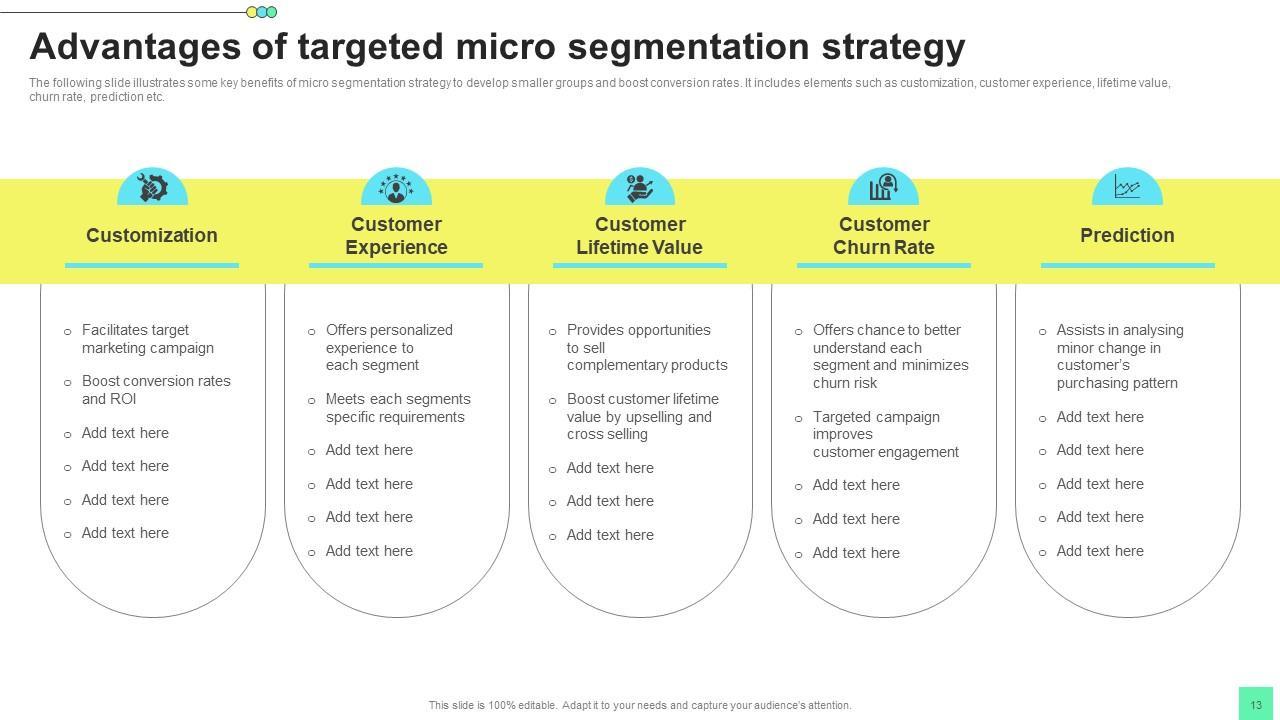 Advantages of targeted micro segmentation strategy

The following slide illustrates some key benefits of micro segmentation strategy to develop smaller groups and boost conversion rates. It includes elements such as customization, customer experience, lifetime value, churn rate, prediction etc.

Customization

- Facilitates target marketing campaign
- Boost conversion rates and ROI
- Add text here
- Add text here
- Add text here
- Add text here

Customer Experience

- Offers personalized experience to each segment
- Meets each segments specific requirements
- Add text here
- Add text here
- Add text here
- Add text here

Customer Lifetime Value

- Provides opportunities to sell complementary products
- Boost customer lifetime value by upselling and cross selling
- Add text here
- Add text here
- Add text here

Customer Churn Rate

- Offers chance to better understand each segment and minimizes churn risk
- Targeted campaign improves customer engagement
- Add text here
- Add text here
- Add text here

Prediction

- Assists in analysing minor change in customer's purchasing pattern
- Add text here
- Add text here
- Add text here
- Add text here
- Add text here

This slide is 100% editable. Adapt it to your needs and capture your audience's attention.

13